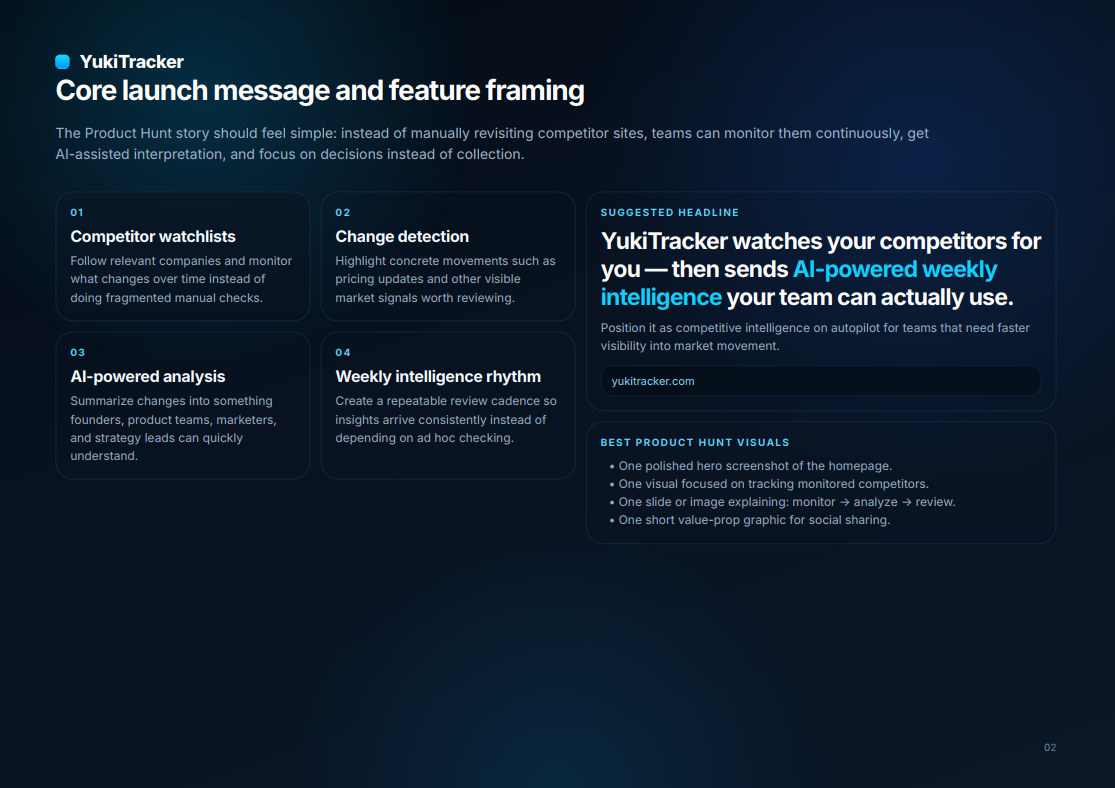 YukiTracker

Core launch message and feature framing

The Product Hunt story should feel simple: instead of manually revisiting competitor sites, teams can monitor them continuously, get AI-assisted interpretation, and focus on decisions instead of collection.

01

Competitor watchlists

Follow relevant companies and monitor what changes over time instead of doing fragmented manual checks.

02

Change detection

Highlight concrete movements such as pricing updates and other visible market signals worth reviewing.

03

AI-powered analysis

Summarize changes into something founders, product teams, marketers, and strategy leads can quickly understand.

04

Weekly intelligence rhythm

Create a repeatable review cadence so insights arrive consistently instead of depending on ad hoc checking.

SUGGESTED HEADLINE

YukiTracker watches your competitors for you — then sends AI-powered weekly intelligence your team can actually use.

Position it as competitive intelligence on autopilot for teams that need faster visibility into market movement.

yukitracker.com

BEST PRODUCT HUNT VISUALS

• One polished hero screenshot of the homepage.
• One visual focused on tracking monitored competitors.
• One slide or image explaining: monitor → analyze → review.
• One short value-prop graphic for social sharing.

02